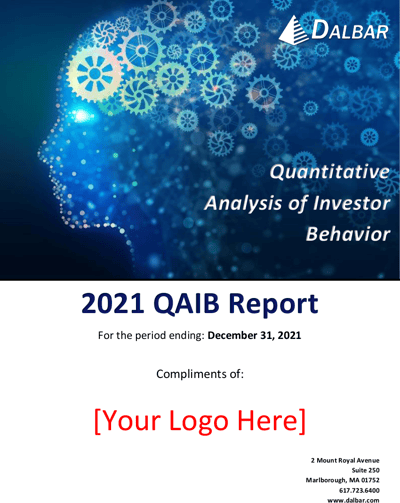 DALBAR

Quantitative Analysis of Investor Behavior

2021 QAIB Report

For the period ending: December 31, 2021

Compliments of:

[Your Logo Here]

2 Mount Royal Avenue
Suite 250
Marlborough, MA 01752
617.723.6400
www.dalbar.com